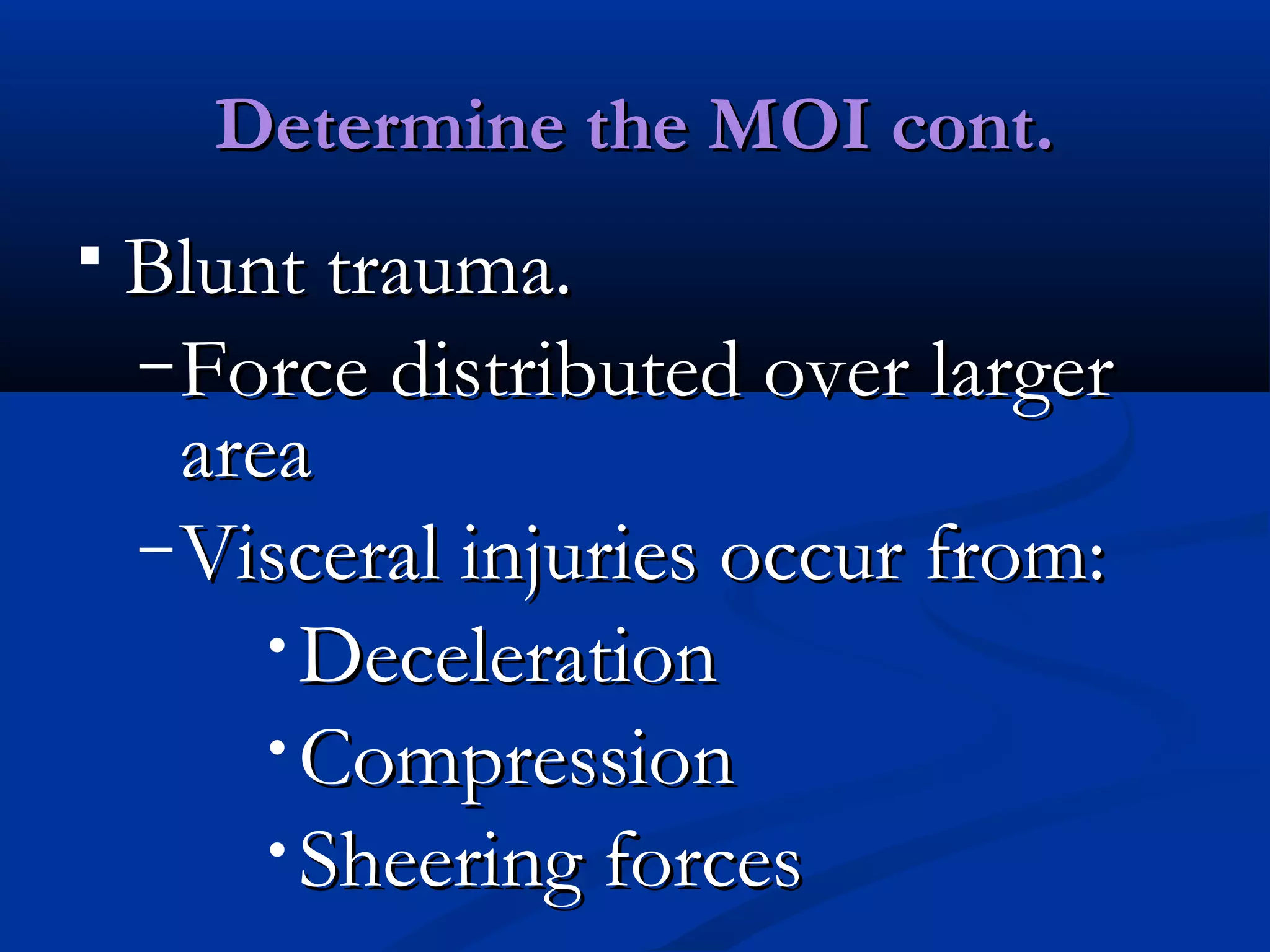 Determine the MOI cont.

▪ Blunt trauma.
 – Force distributed over larger area
 – Visceral injuries occur from:
  • Deceleration
  • Compression
  • Sheering forces